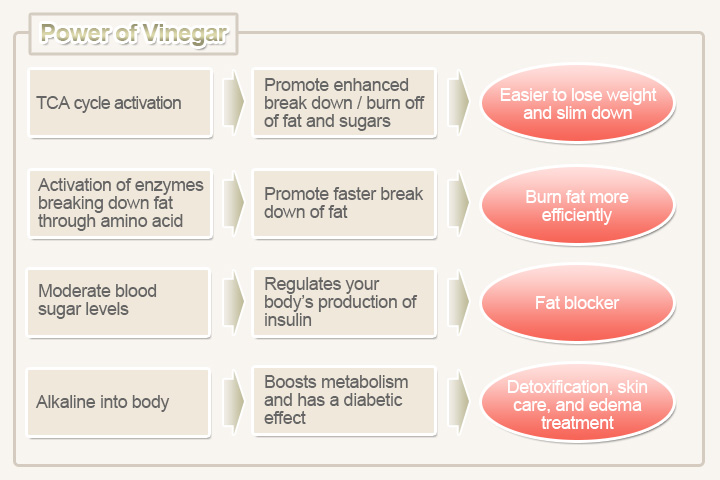 Power of Vinegar

TCA cycle activation

Promote enhanced break down / burn off of fat and sugars

Easier to lose weight and slim down

Activation of enzymes breaking down fat through amino acid

Promote faster break down of fat

Burn fat more efficiently

Moderate blood sugar levels

Regulates your body's production of insulin

Fat blocker

Alkaline into body

Boosts metabolism and has a diabetic effect

Detoxification, skin care, and edema treatment